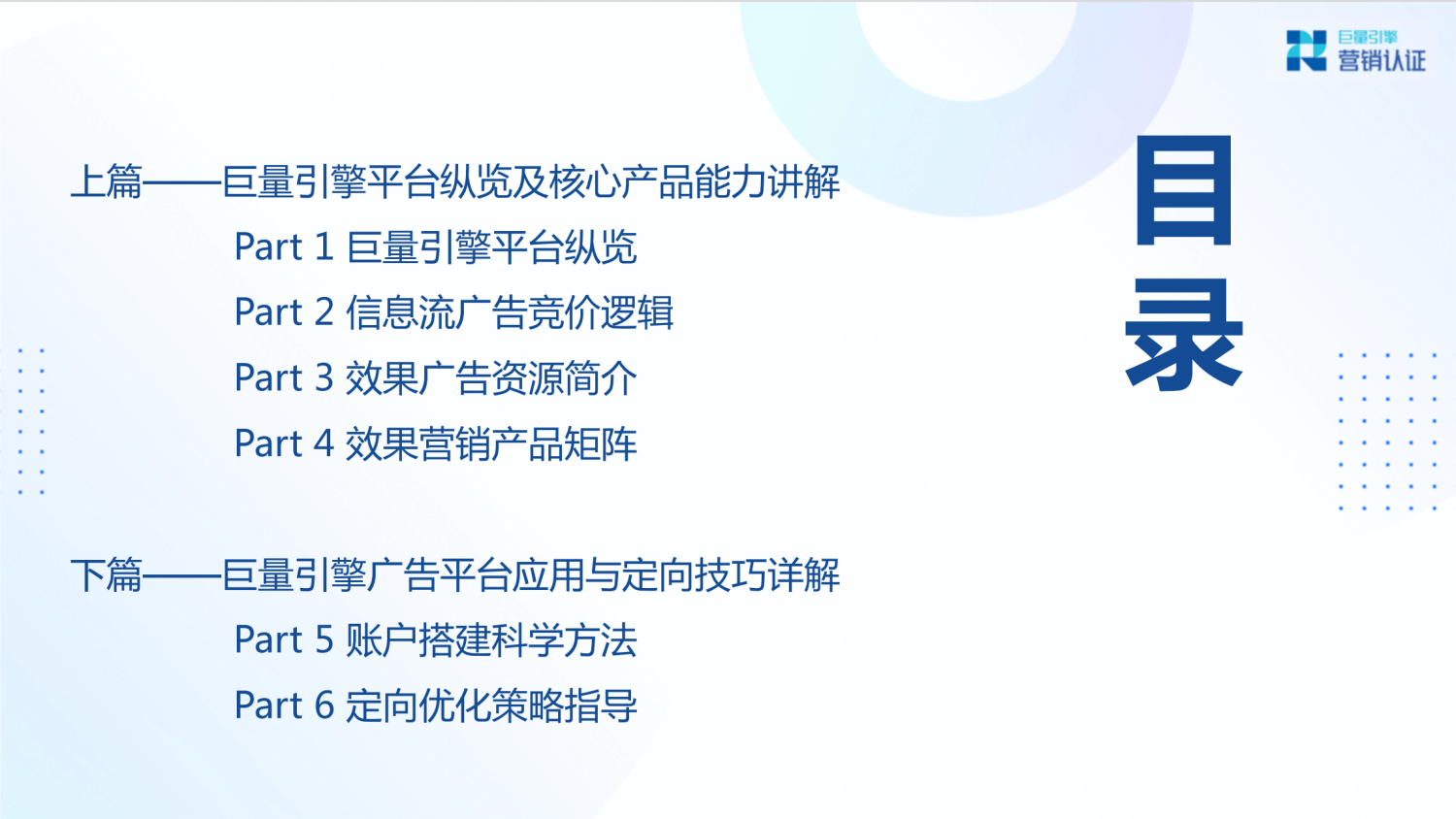 巨量引擎
营销认证

目录

上篇——巨量引擎平台纵览及核心产品能力讲解

Part 1 巨量引擎平台纵览

Part 2 信息流广告竞价逻辑

Part 3 效果广告资源简介

Part 4 效果营销产品矩阵

下篇——巨量引擎广告平台应用与定向技巧详解

Part 5 账户搭建科学方法

Part 6 定向优化策略指导